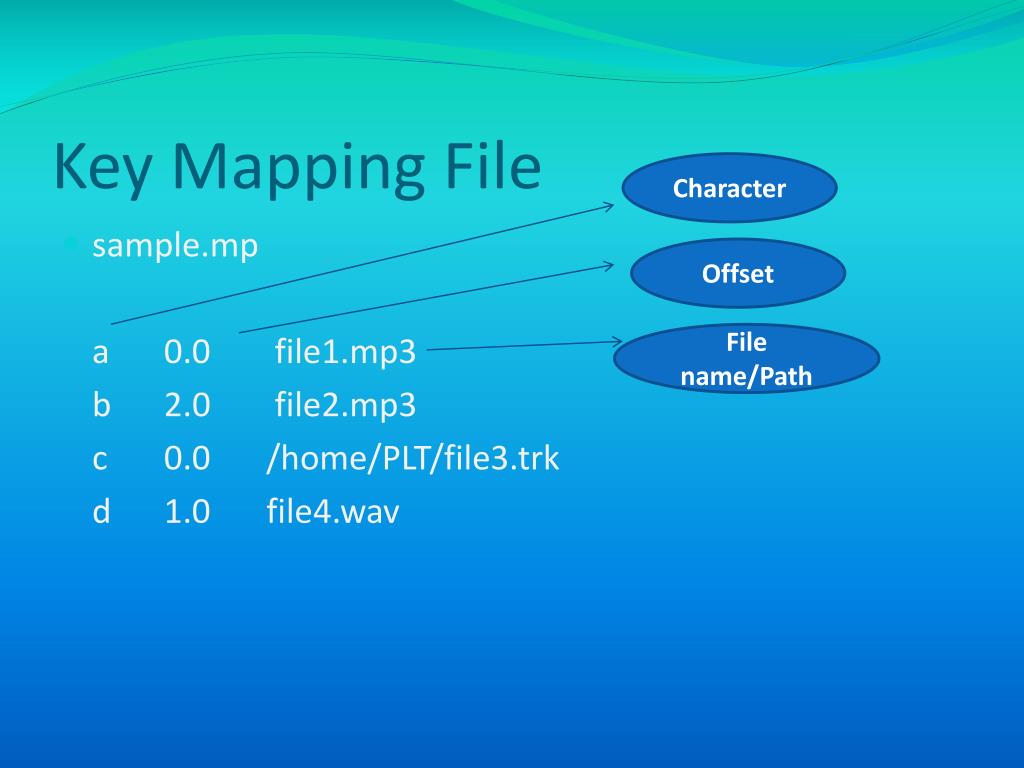 Key Mapping File

Character

Offset

File name/Path

sample.mp

a 0.0 file1.mp3
b 2.0 file2.mp3
c 0.0 /home/PLT/file3.trk
d 1.0 file4.wav